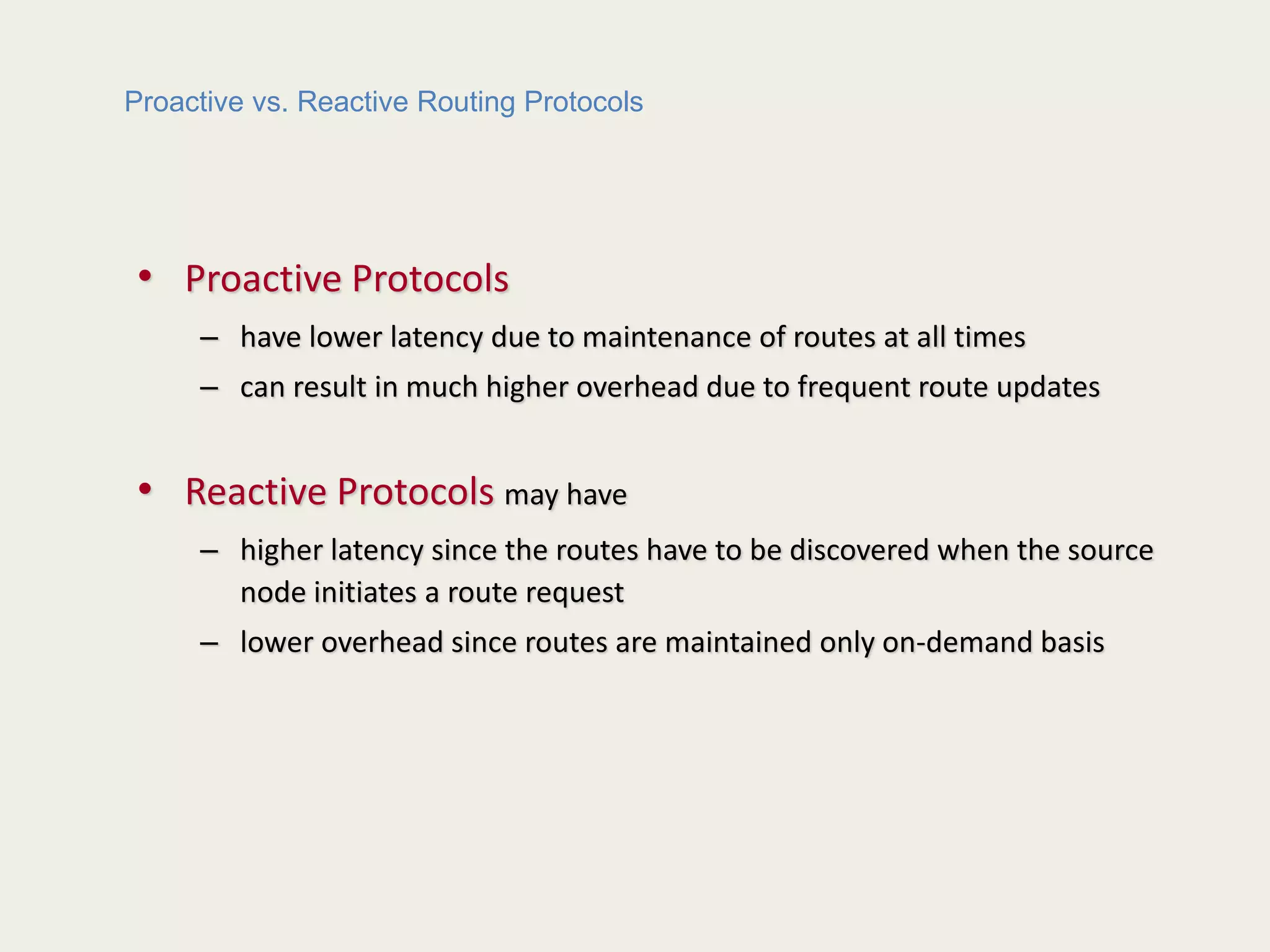 Proactive vs. Reactive Routing Protocols

• Proactive Protocols

– have lower latency due to maintenance of routes at all times

– can result in much higher overhead due to frequent route updates

• Reactive Protocols may have

– higher latency since the routes have to be discovered when the source node initiates a route request

– lower overhead since routes are maintained only on-demand basis